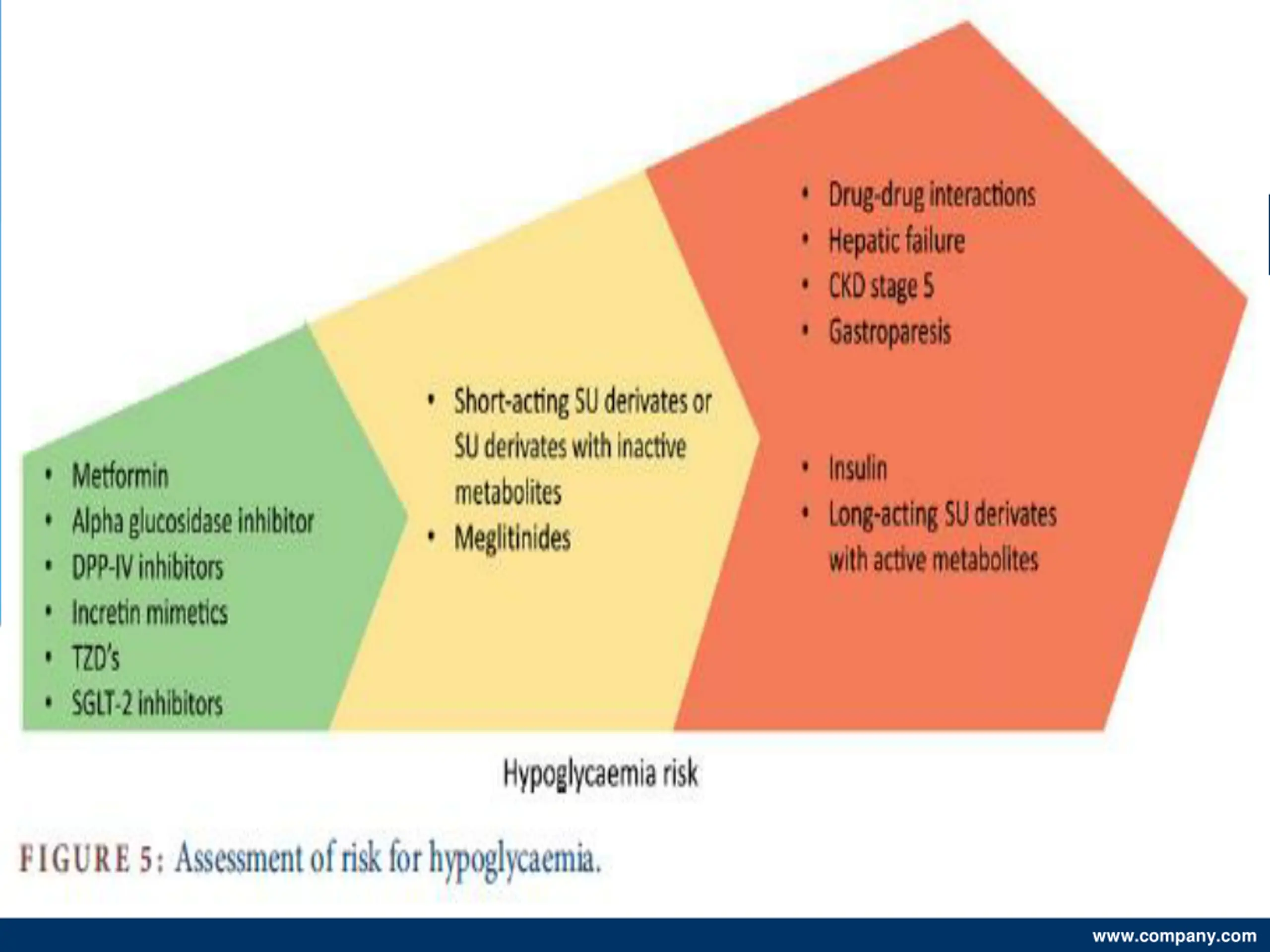 • Metformin
• Alpha glucosidase inhibitor
• DPP-IV inhibitors
• Incretin mimetics
• TZD's
• SGLT-2 inhibitors

• Short-acting SU derivates or SU derivates with inactive metabolites
• Meglitinides

• Drug-drug interactions
• Hepatic failure
• CKD stage 5
• Gastroparesis

• Insulin
• Long-acting SU derivates with active metabolites

Hypoglycaemia risk

FIGURE 5: Assessment of risk for hypoglycaemia.

www.company.com